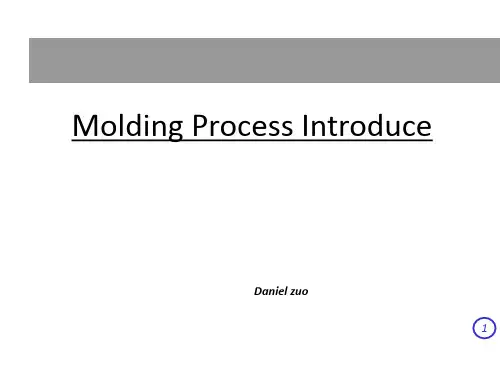 Molding Process Introduce

Daniel zuo

1